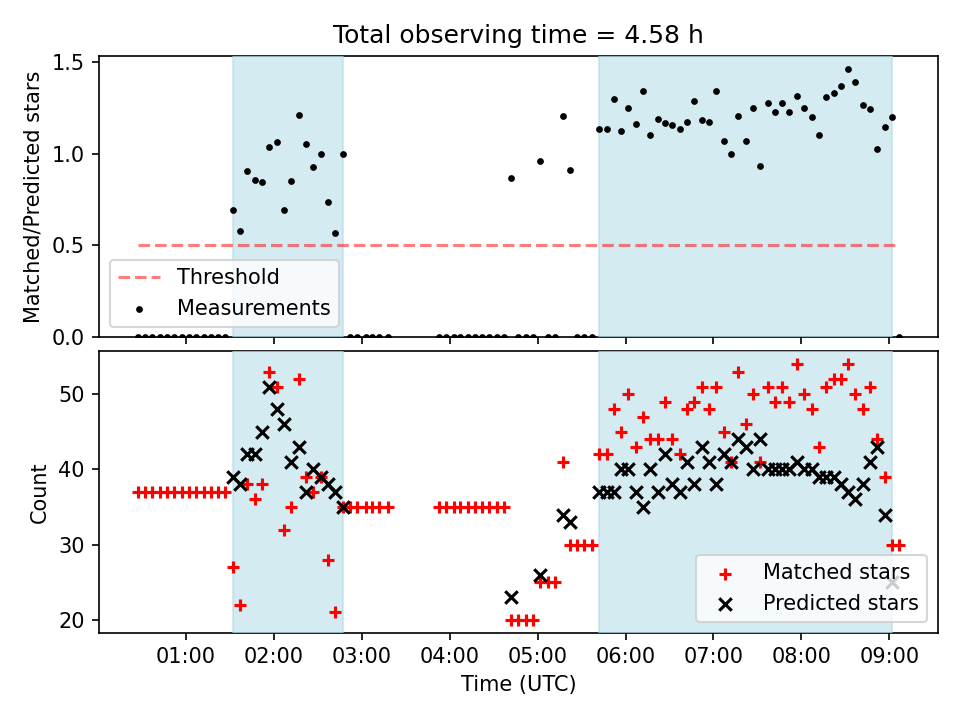 Total observing time = 4.58 h

Matched/Predicted stars

1.5
1.0
0.5
0.0

Threshold
Measurements

Count

50
40
30
20

Matched stars
Predicted stars

01:00
02:00
03:00
04:00
05:00
06:00
07:00
08:00
09:00

Time (UTC)